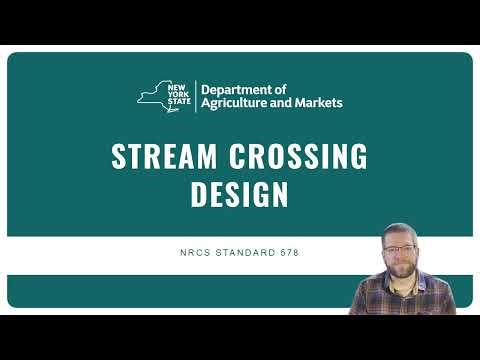 NEW YORK STATE

Department of Agriculture and Markets

STREAM CROSSING DESIGN

NRCS STANDARD 578